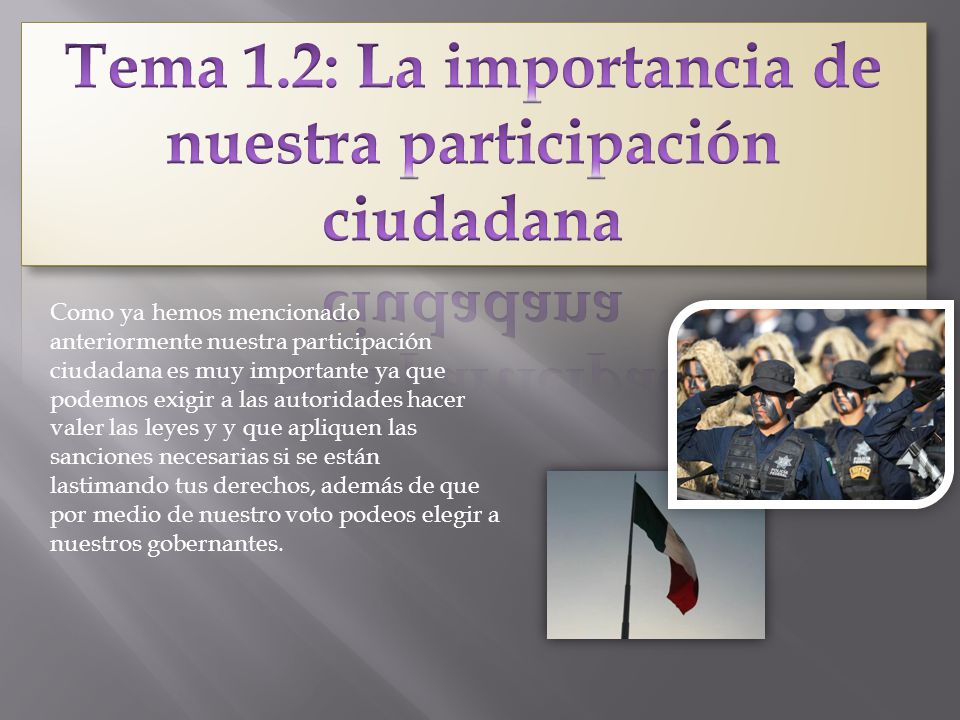 Tema 1.2: La importancia de nuestra participación ciudadana

Como ya hemos mencionado anteriormente nuestra participación ciudadana es muy importante ya que podemos exigir a las autoridades hacer valer las leyes y y que apliquen las sanciones necesarias si se están lastimando tus derechos, además de que por medio de nuestro voto podeos elegir a nuestros gobernantes.